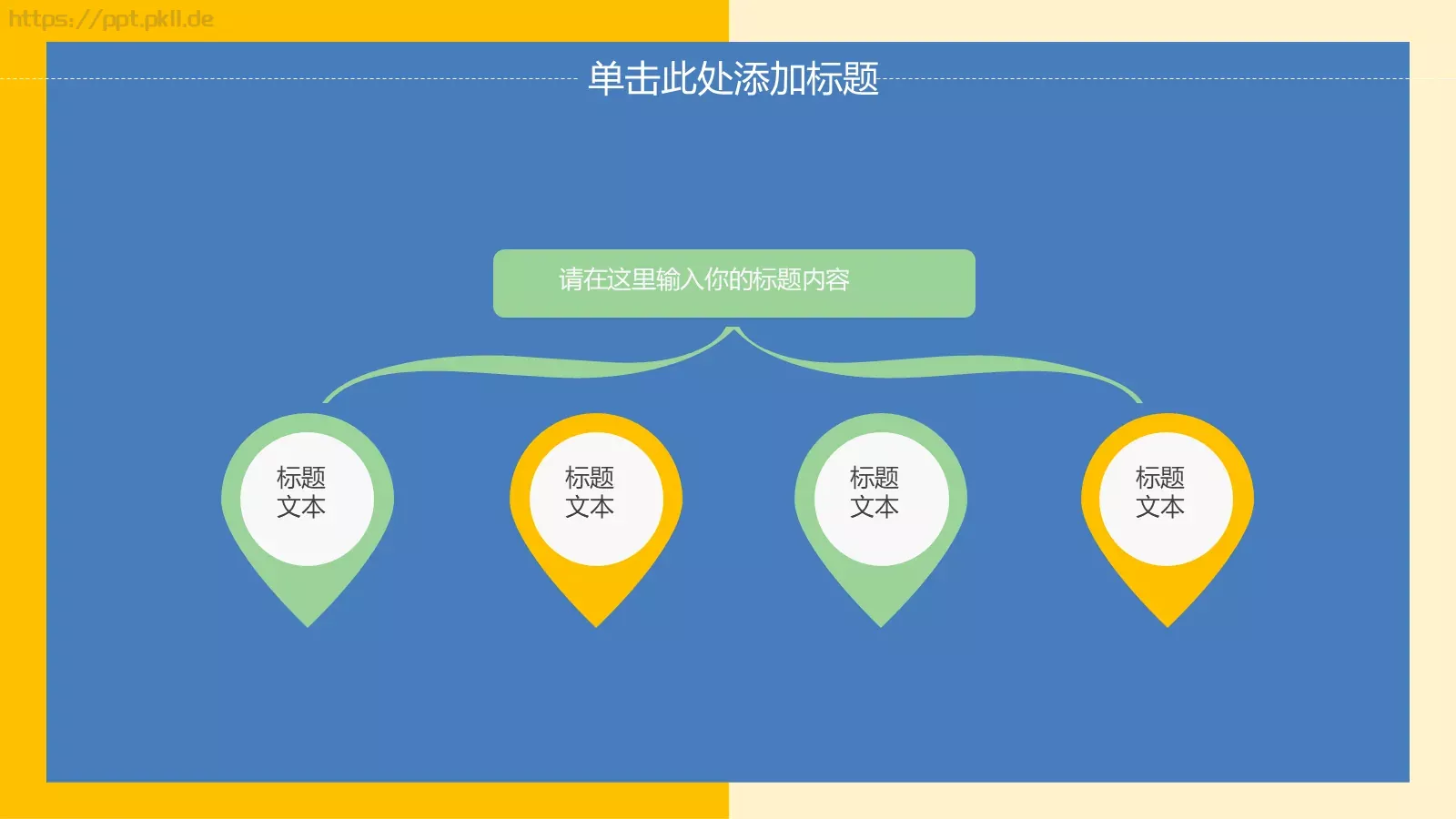 https://ppt.pkll.de

单击此处添加标题

请在这里输入你的标题内容

标题
文本

标题
文本

标题
文本

标题
文本